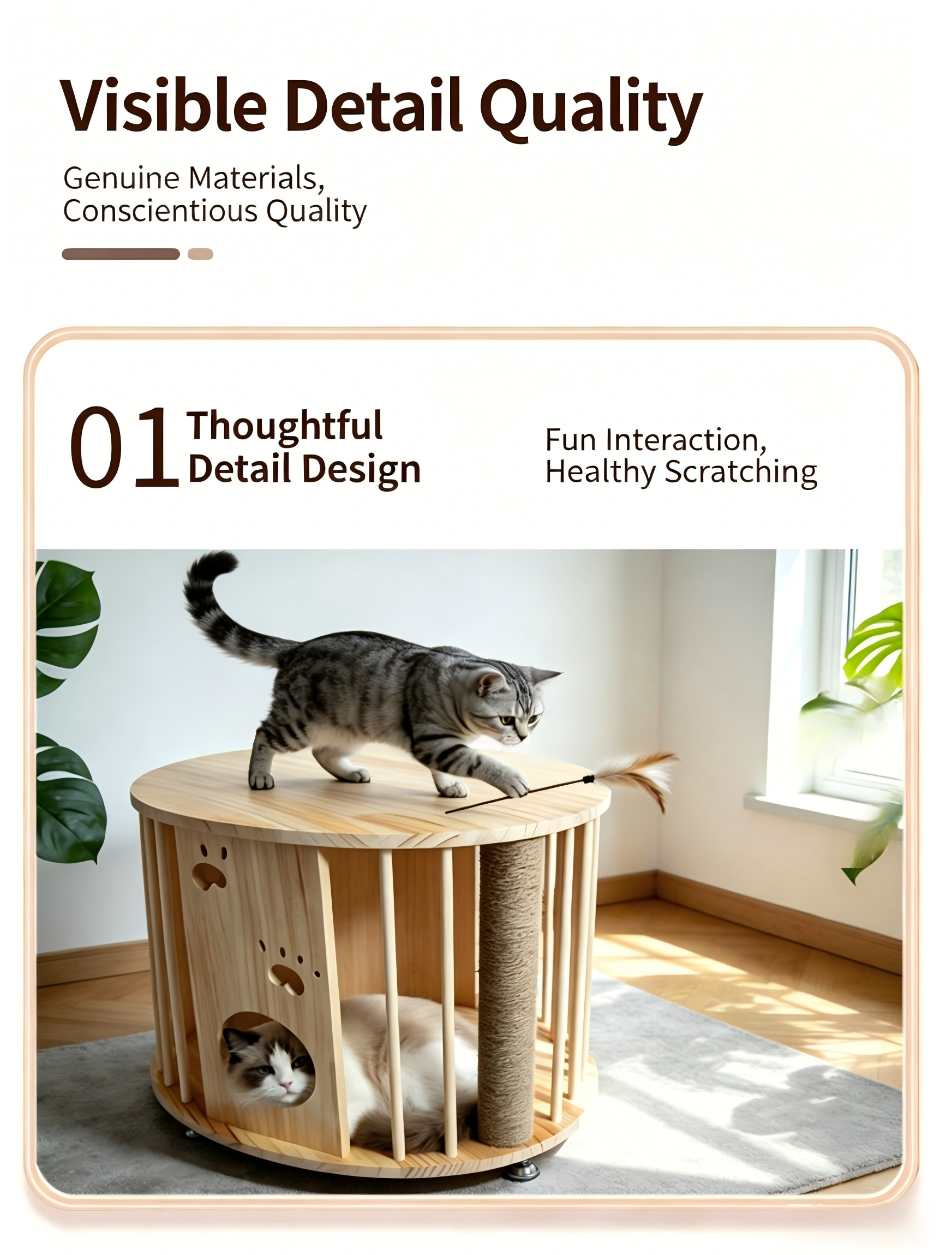 Visible Detail Quality

Genuine Materials,
Conscientious Quality

01 Thoughtful Detail Design

Fun Interaction,
Healthy Scratching